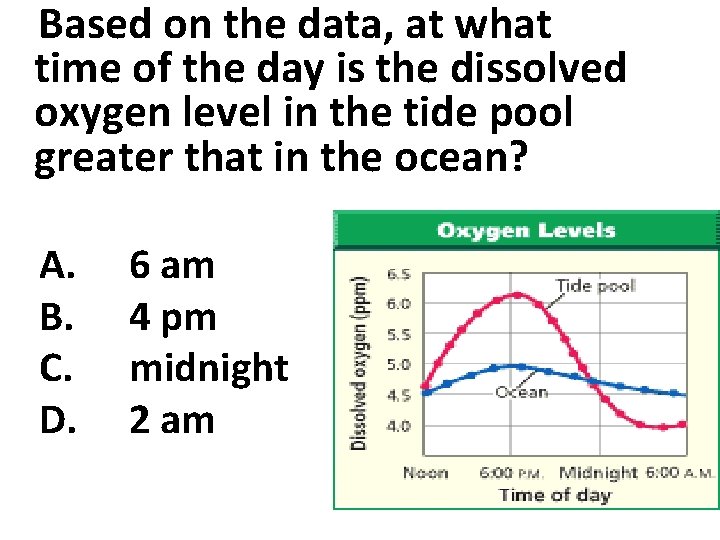 Based on the data, at what time of the day is the dissolved oxygen level in the tide pool greater that in the ocean?

A. 6 am
B. 4 pm
C. midnight
D. 2 am

Oxygen Levels

Dissolved oxygen (ppm)

6.5
6.0
5.5
5.0
4.5
4.0

Tide pool
Ocean

Noon 6:00 P.M. Midnight 6:00 A.M.
Time of day